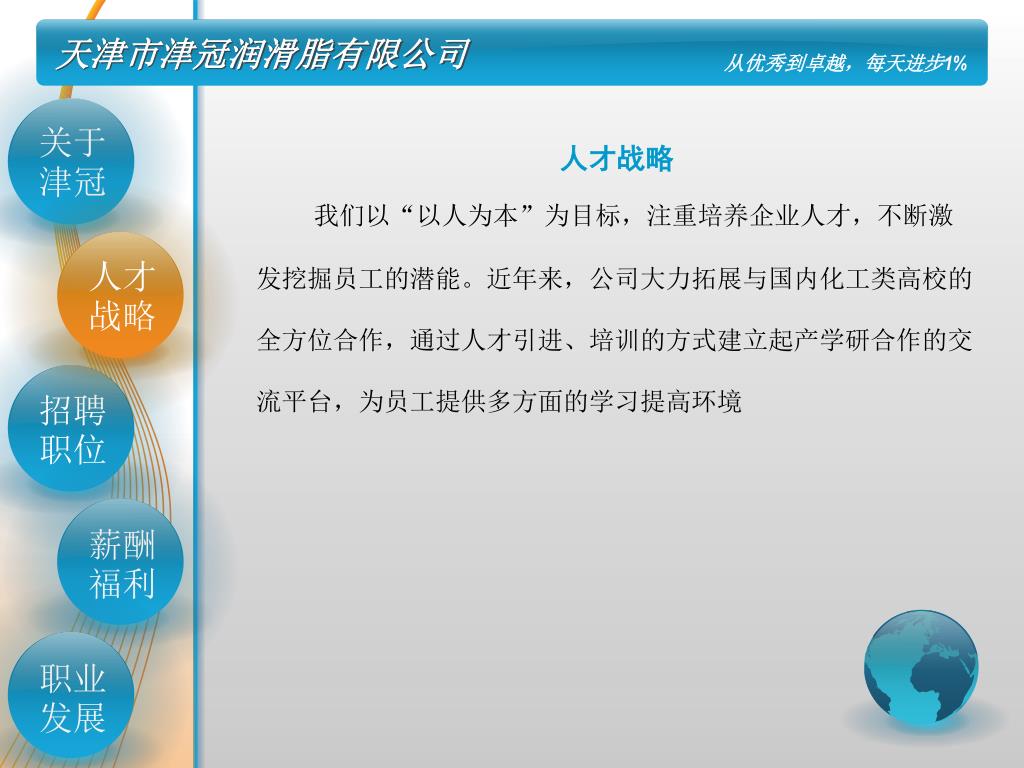 天津市津冠润滑脂有限公司

从优秀到卓越，每天进步1%

关于津冠

人才战略

招聘职位

薪酬福利

职业发展

人才战略

我们以“以人为本”为目标，注重培养企业人才，不断激发挖掘员工的潜能。近年来，公司大力拓展与国内化工类高校的全方位合作，通过人才引进、培训的方式建立起产学研合作的交流平台，为员工提供多方面的学习提高环境